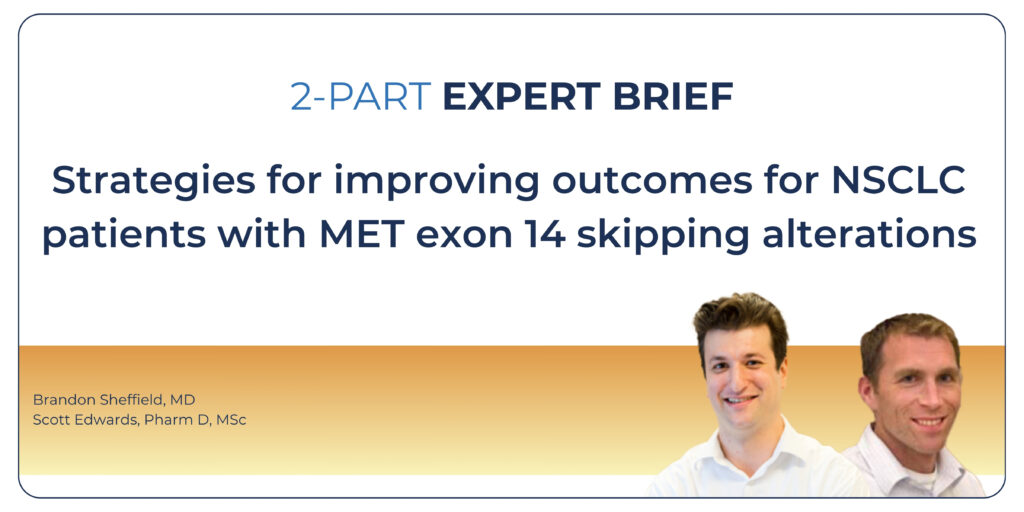 2-PART EXPERT BRIEF

Strategies for improving outcomes for NSCLC patients with MET exon 14 skipping alterations

Brandon Sheffield, MD
Scott Edwards, Pharm D, MSc